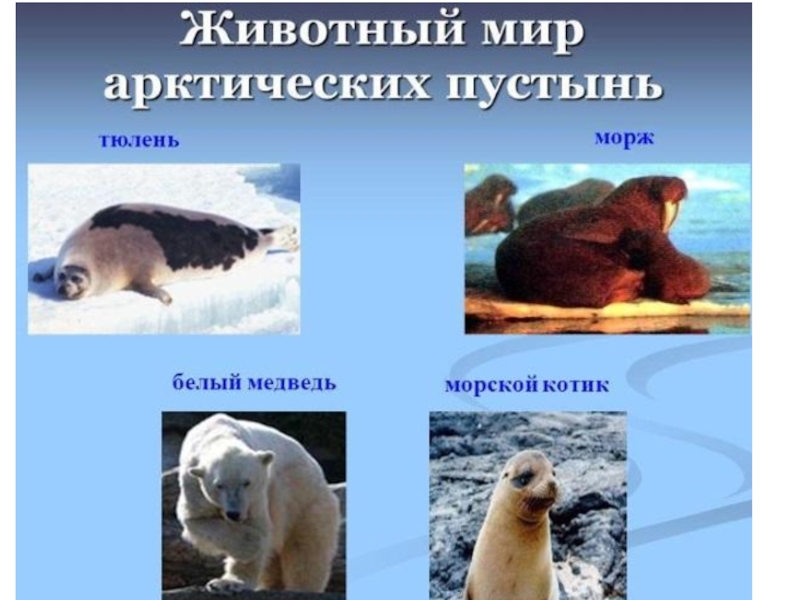 Животный мир арктических пустынь

тюлень

морж

белый медведь

морской котик